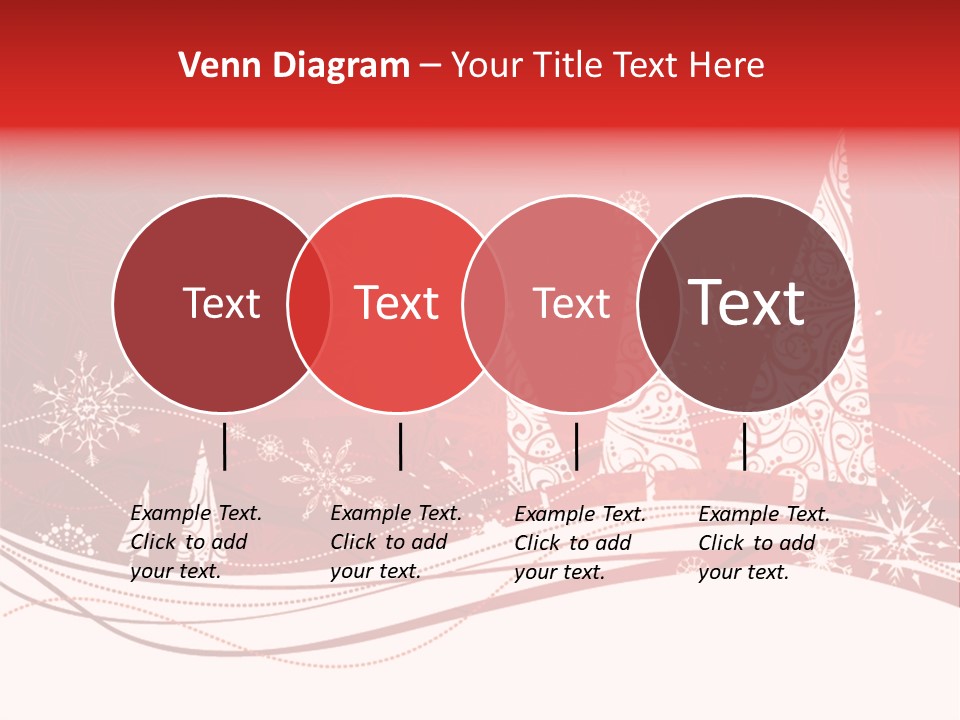 Venn Diagram – Your Title Text Here

Text

Text

Text

Text

Example Text. Click to add your text.

Example Text. Click to add your text.

Example Text. Click to add your text.

Example Text. Click to add your text.